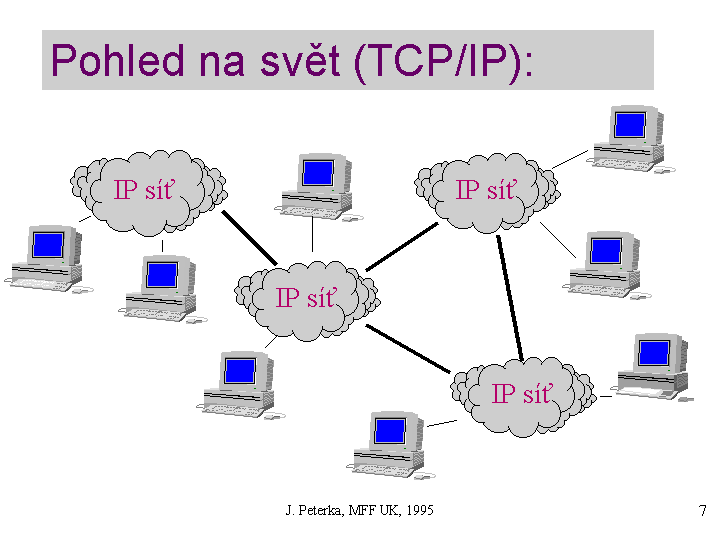 Pohled na svět (TCP/IP):

IP síť

IP síť

IP síť

IP síť

J. Peterka, MFF UK, 1995

7